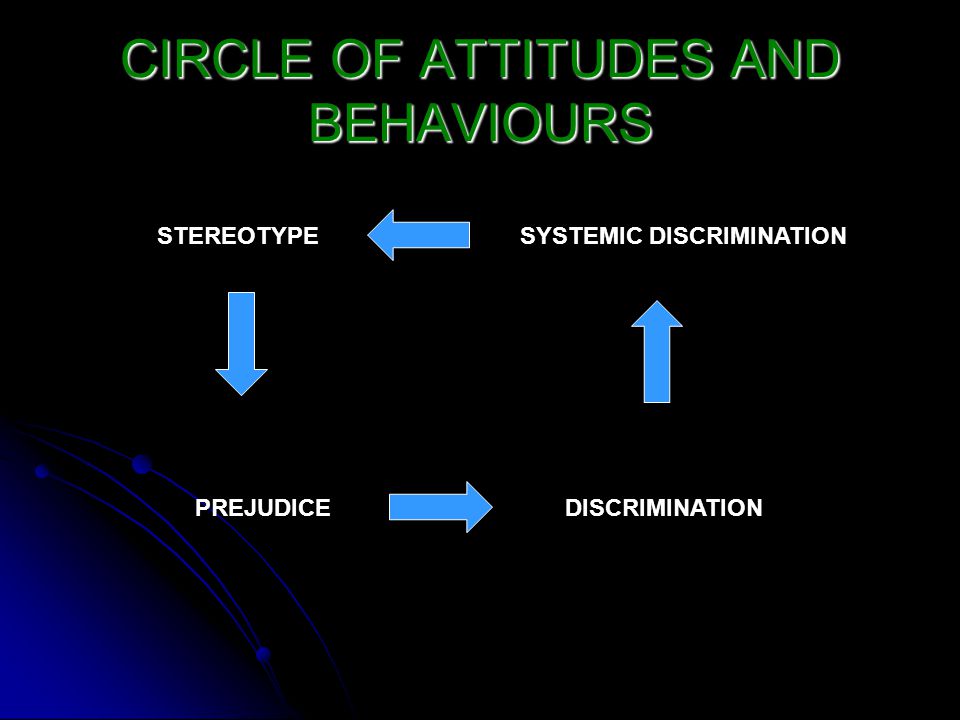 CIRCLE OF ATTITUDES AND BEHAVIOURS

STEREOTYPE

SYSTEMIC DISCRIMINATION

PREJUDICE

DISCRIMINATION